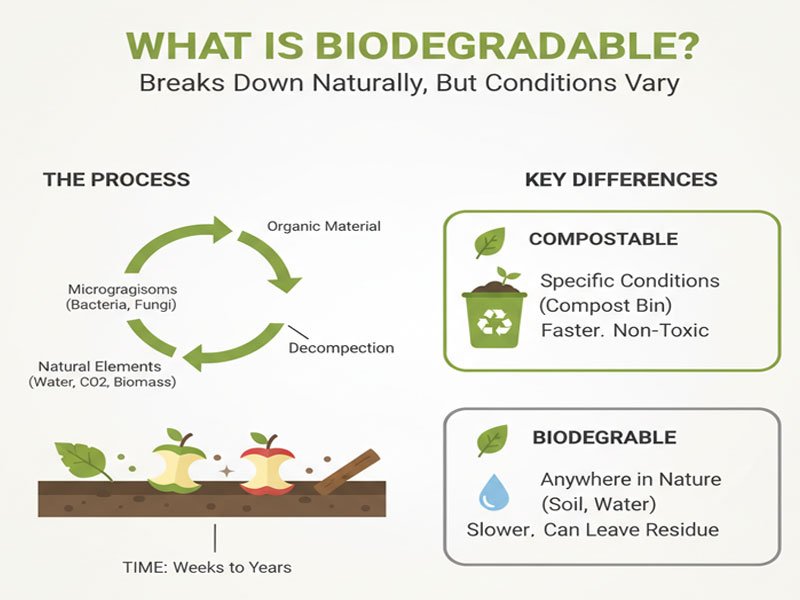 WHAT IS BIODEGRADABLE?
Breaks Down Naturally, But Conditions Vary

THE PROCESS

Organic Material

Microgragisoms
(Bacteria, Fungi)

Decompection

Natural Elements
(Water, CO2, Biomass)

TIME: Weeks to Years

KEY DIFFERENCES

COMPOSTABLE
Specific Conditions
(Compost Bin)
Faster. Non-Toxic

BIODEGRABLE
Anywhere in Nature
(Soil, Water)
Slower. Can Leave Residue